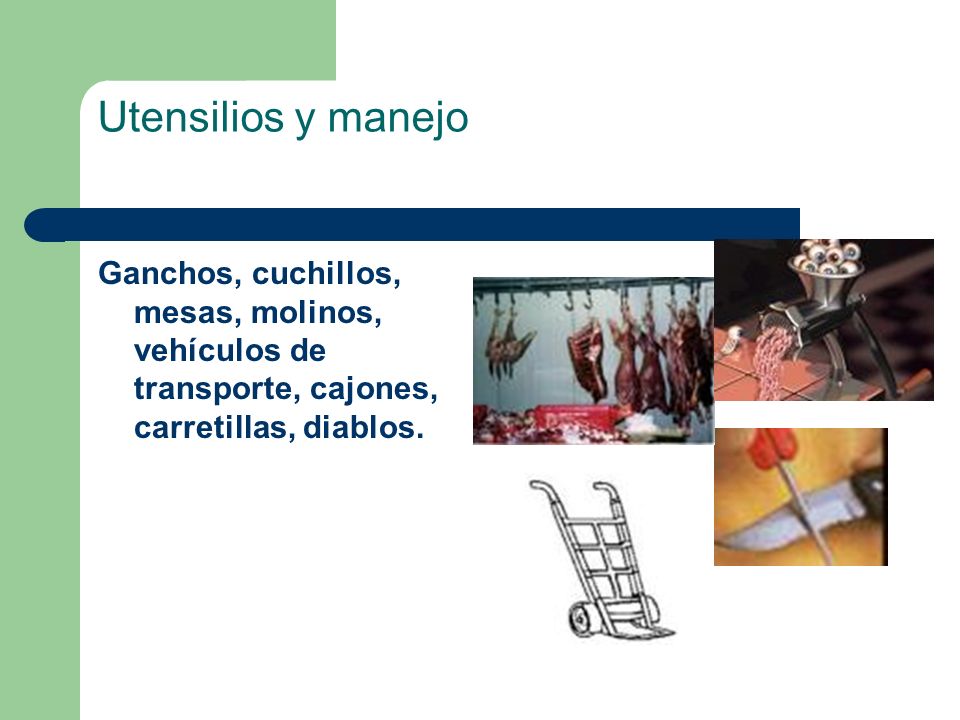 Utensilios y manejo

Ganchos, cuchillos, mesas, molinos, vehículos de transporte, cajones, carretillas, diablos.